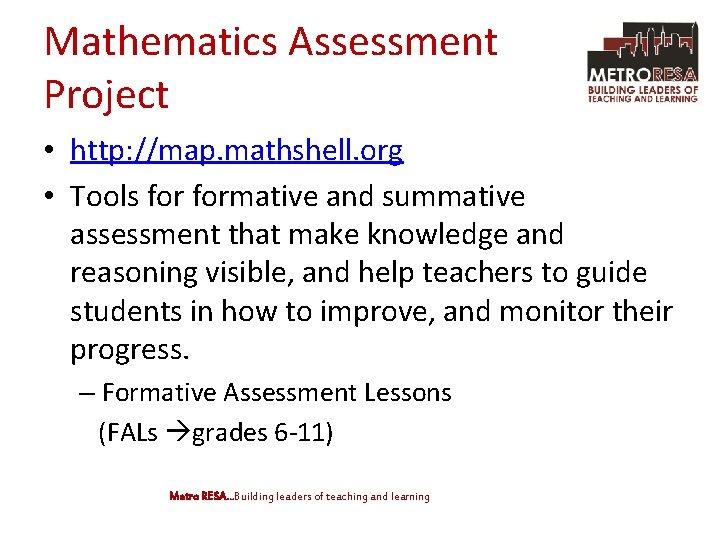 Mathematics Assessment Project

METRORESA
BUILDING LEADERS OF TEACHING AND LEARNING

• http://map.mathshell.org
• Tools for formative and summative assessment that make knowledge and reasoning visible, and help teachers to guide students in how to improve, and monitor their progress.
– Formative Assessment Lessons (FALs →grades 6-11)

Metro RESA...Building leaders of teaching and learning